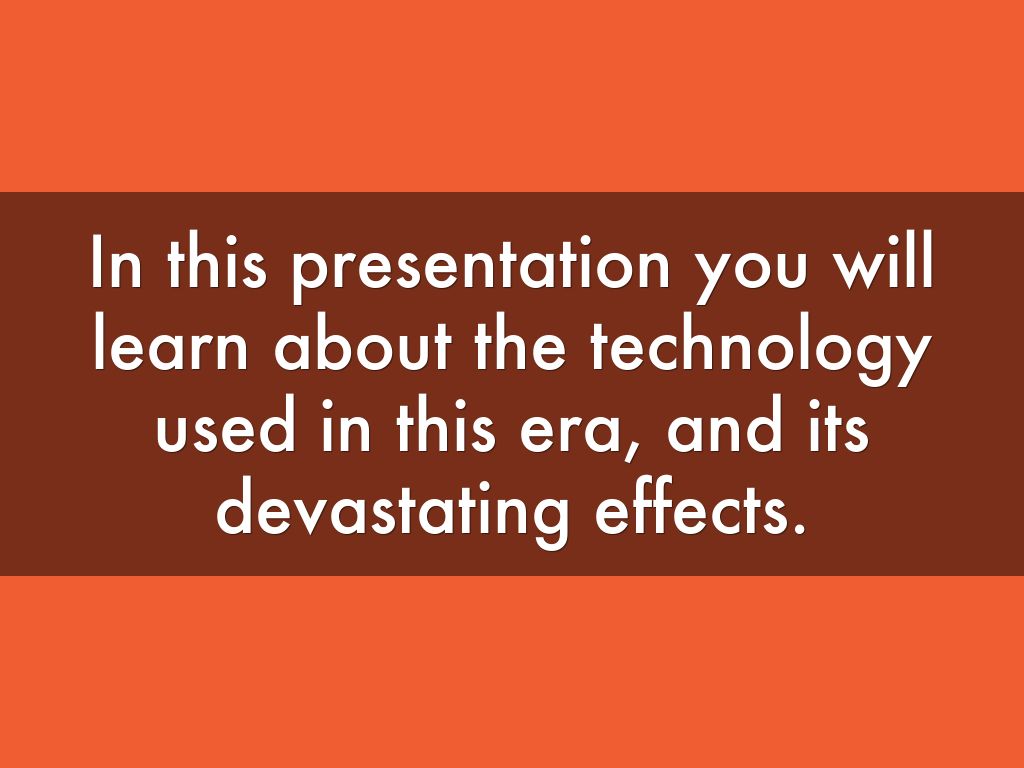 In this presentation you will learn about the technology used in this era, and its devastating effects.